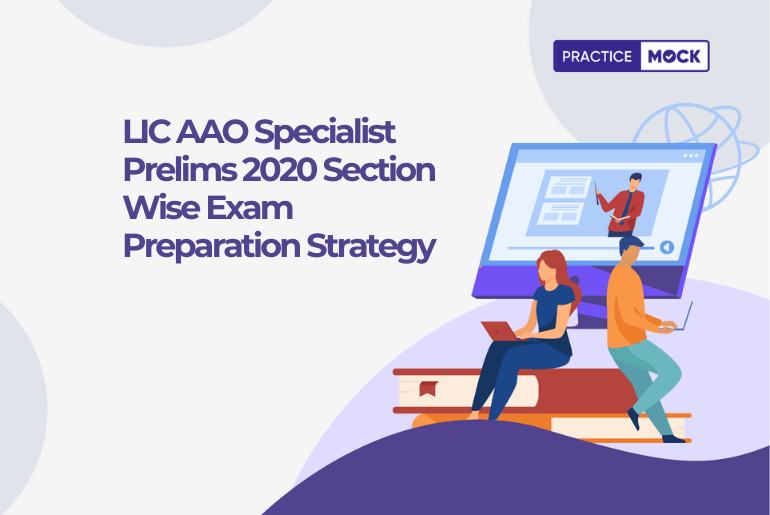 PRACTICE MOCK

LIC AAO Specialist Prelims 2020 Section Wise Exam Preparation Strategy